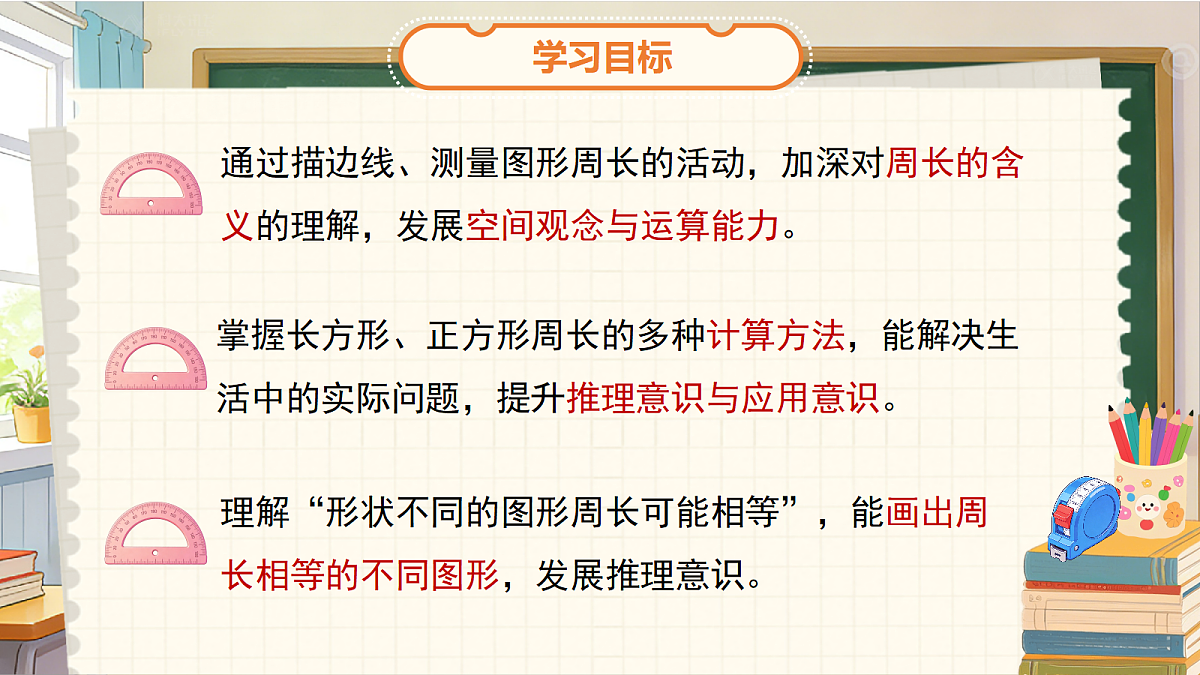 学习目标

通过描边线、测量图形周长的活动，加深对周长的含义的理解，发展空间观念与运算能力。

掌握长方形、正方形周长的多种计算方法，能解决生活中的实际问题，提升推理意识与应用意识。

理解“形状不同的图形周长可能相等”，能画出周长相等的不同图形，发展推理意识。